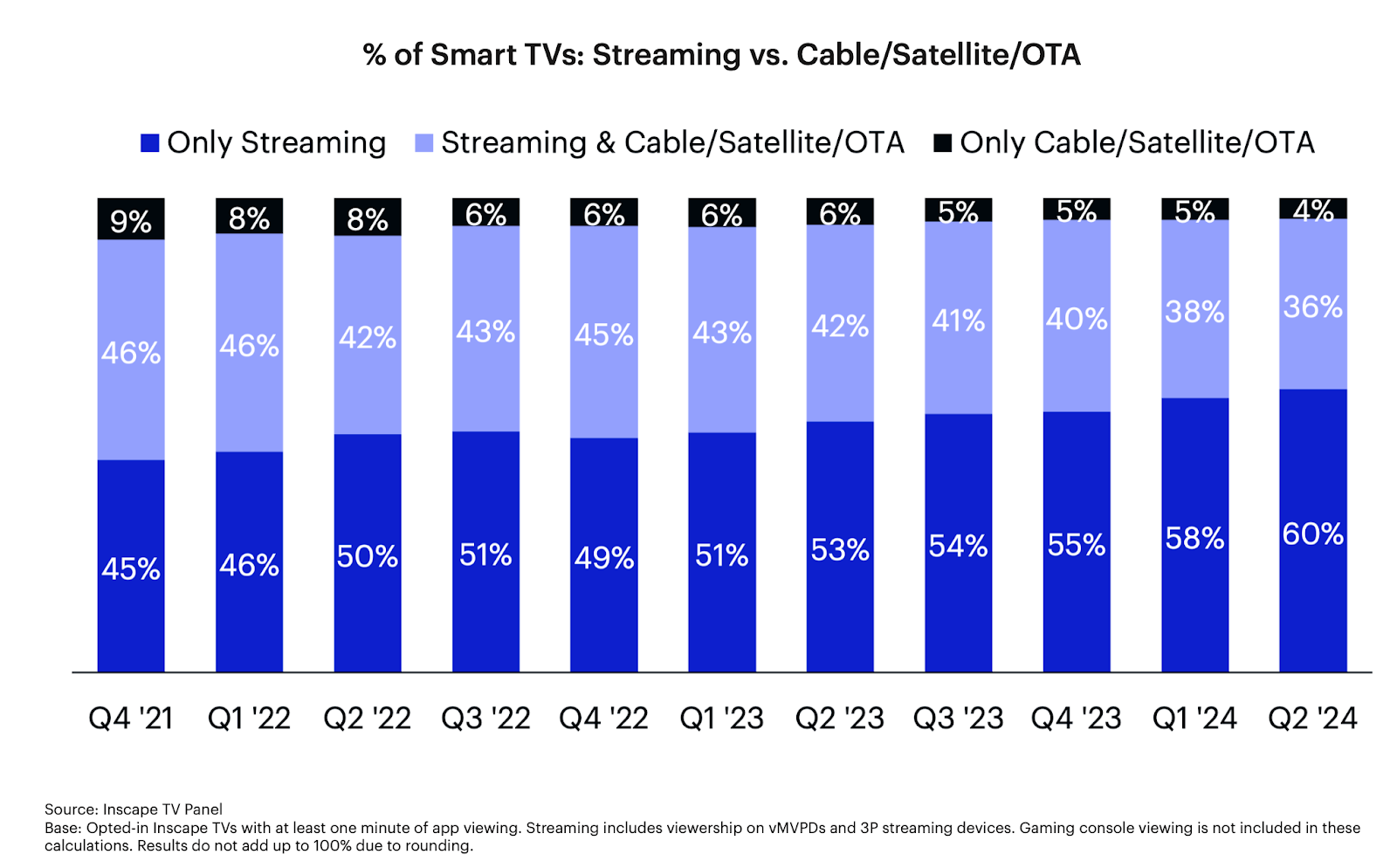 % of Smart TVs: Streaming vs. Cable/Satellite/OTA

Only Streaming   Streaming & Cable/Satellite/OTA   Only Cable/Satellite/OTA

| | Q4 '21 | Q1 '22 | Q2 '22 | Q3 '22 | Q4 '22 | Q1 '23 | Q2 '23 | Q3 '23 | Q4 '23 | Q1 '24 | Q2 '24 |
|---|---|---|---|---|---|---|---|---|---|---|---|
| Only Cable/Satellite/OTA | 9% | 8% | 8% | 6% | 6% | 6% | 6% | 5% | 5% | 5% | 4% |
| Streaming & Cable/Satellite/OTA | 46% | 46% | 42% | 43% | 45% | 43% | 42% | 41% | 40% | 38% | 36% |
| Only Streaming | 45% | 46% | 50% | 51% | 49% | 51% | 53% | 54% | 55% | 58% | 60% |

Source: Inscape TV Panel
Base: Opted-in Inscape TVs with at least one minute of app viewing. Streaming includes viewership on vMVPDs and 3P streaming devices. Gaming console viewing is not included in these calculations. Results do not add up to 100% due to rounding.